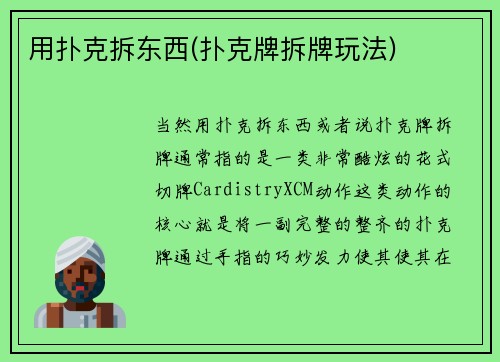 用扑克拆东西(扑克牌拆牌玩法)

当然用扑克拆东西或者说扑克牌拆牌通常指的是一类非常酷炫的花式切牌CardistryXCM动作这类动作的核心就是将一副完整的整齐的扑克牌通过手指的巧妙发力使其使其在